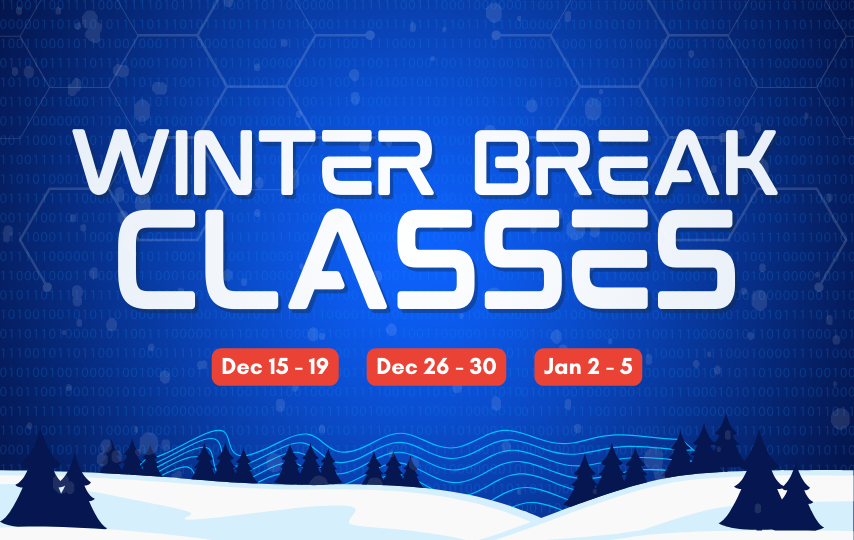 WINTER BREAK CLASSES

Dec 15 - 19

Dec 26 - 30

Jan 2 - 5